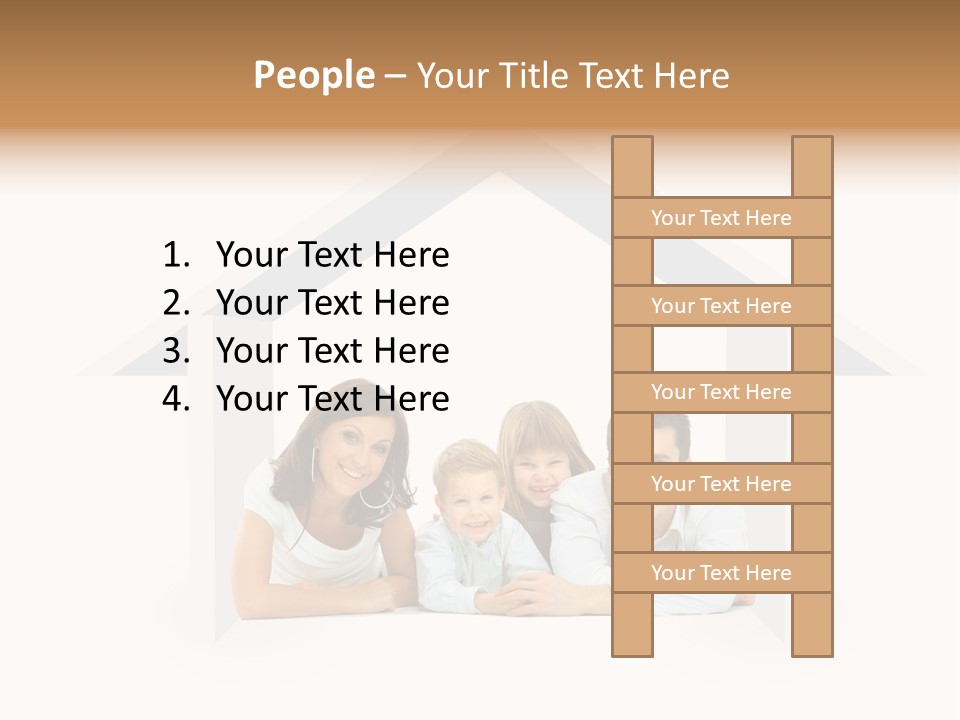 People – Your Title Text Here

1. Your Text Here
2. Your Text Here
3. Your Text Here
4. Your Text Here

Your Text Here

Your Text Here

Your Text Here

Your Text Here

Your Text Here